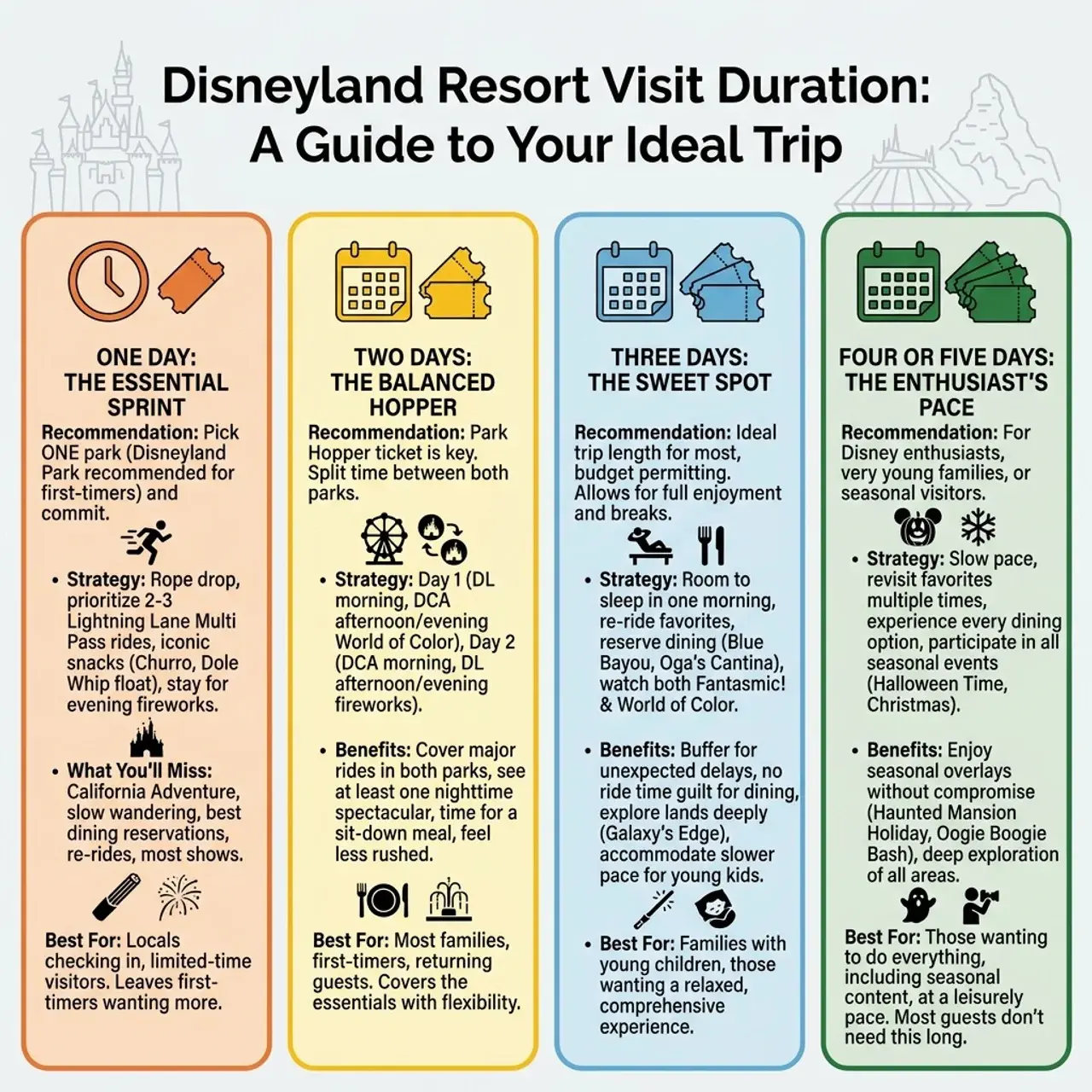 Disneyland Resort Visit Duration: A Guide to Your Ideal Trip

ONE DAY: THE ESSENTIAL SPRINT

Recommendation: Pick ONE park (Disneyland Park recommended for first-timers) and commit.

• Strategy: Rope drop, prioritize 2-3 Lightning Lane Multi Pass rides, iconic snacks (Churro, Dole Whip float), stay for evening fireworks.

• What You'll Miss: California Adventure, slow wandering, best dining reservations, re-rides, most shows.

Best For: Locals checking in, limited-time visitors. Leaves first-timers wanting more.

TWO DAYS: THE BALANCED HOPPER

Recommendation: Park Hopper ticket is key. Split time between both parks.

• Strategy: Day 1 (DL morning, DCA afternoon/evening World of Color), Day 2 (DCA morning, DL afternoon/evening fireworks).

• Benefits: Cover major rides in both parks, see at least one nighttime spectacular, time for a sit-down meal, feel less rushed.

Best For: Most families, first-timers, returning guests. Covers the essentials with flexibility.

THREE DAYS: THE SWEET SPOT

Recommendation: Ideal trip length for most, budget permitting. Allows for full enjoyment and breaks.

• Strategy: Room to sleep in one morning, re-ride favorites, reserve dining (Blue Bayou, Oga's Cantina), watch both Fantasmic! & World of Color.

• Benefits: Buffer for unexpected delays, no ride time guilt for dining, explore lands deeply (Galaxy's Edge), accommodate slower pace for young kids.

• Best For: Families with young children, those wanting a relaxed, comprehensive experience.

FOUR OR FIVE DAYS: THE ENTHUSIAST'S PACE

Recommendation: For Disney enthusiasts, very young families, or seasonal visitors.

• Strategy: Slow pace, revisit favorites multiple times, experience every dining option, participate in all seasonal events (Halloween Time, Christmas).

• Benefits: Enjoy seasonal overlays without compromise (Haunted Mansion Holiday, Oogie Boogie Bash), deep exploration of all areas.

Best For: Those wanting to do everything, including seasonal content, at a leisurely pace. Most guests don't need this long.